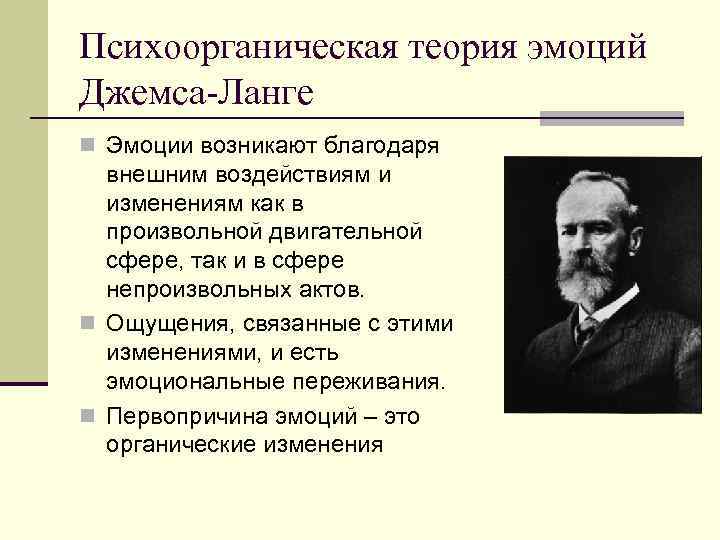 Психоорганическая теория эмоций Джемса-Ланге

Эмоции возникают благодаря внешним воздействиям и изменениям как в произвольной двигательной сфере, так и в сфере непроизвольных актов.

Ощущения, связанные с этими изменениями, и есть эмоциональные переживания.

Первопричина эмоций – это органические изменения